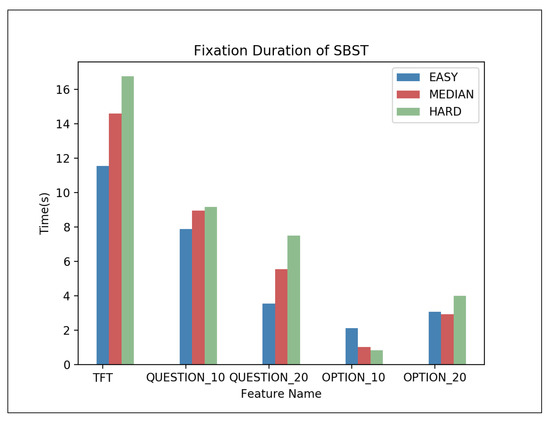 Fixation Duration of SBST

EASY
MEDIAN
HARD

Time(s)

16
14
12
10
8
6
4
2
0

TFT
QUESTION_10
QUESTION_20
OPTION_10
OPTION_20

Feature Name